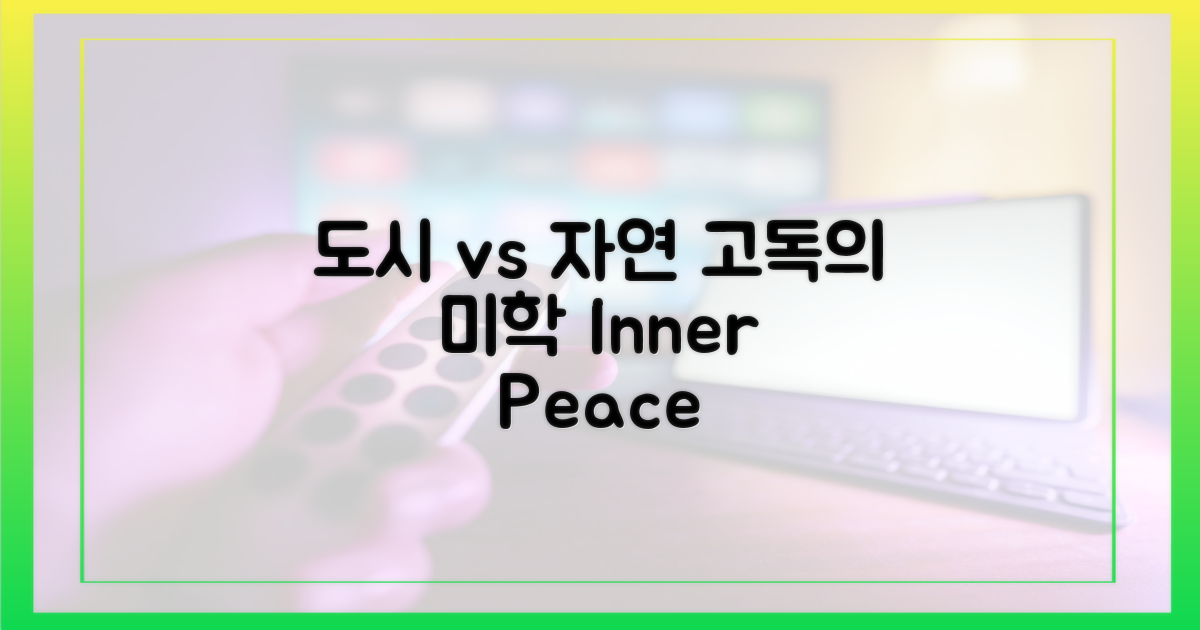 도시 vs 자연 고독의 미학 Inner Peace